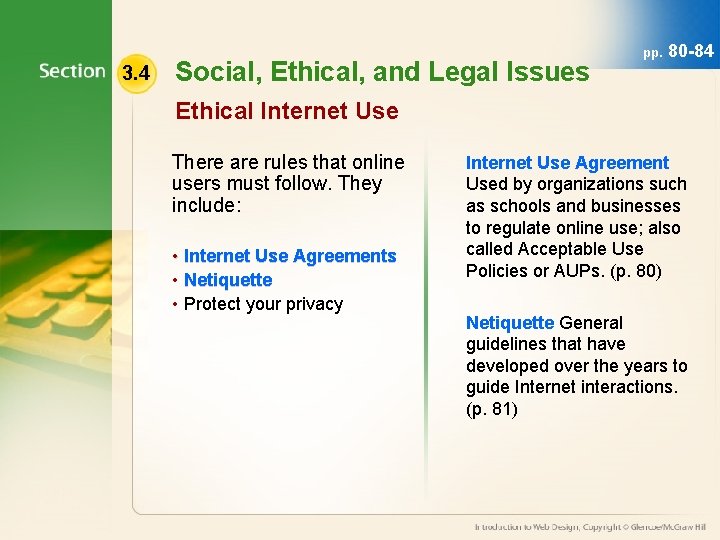 pp. 80-84

Section 3.4 Social, Ethical, and Legal Issues

Ethical Internet Use

There are rules that online users must follow. They include:

• Internet Use Agreements
• Netiquette
• Protect your privacy

Internet Use Agreement Used by organizations such as schools and businesses to regulate online use; also called Acceptable Use Policies or AUPs. (p. 80)

Netiquette General guidelines that have developed over the years to guide Internet interactions. (p. 81)

Introduction to Web Design, Copyright © Glencoe/McGraw Hill